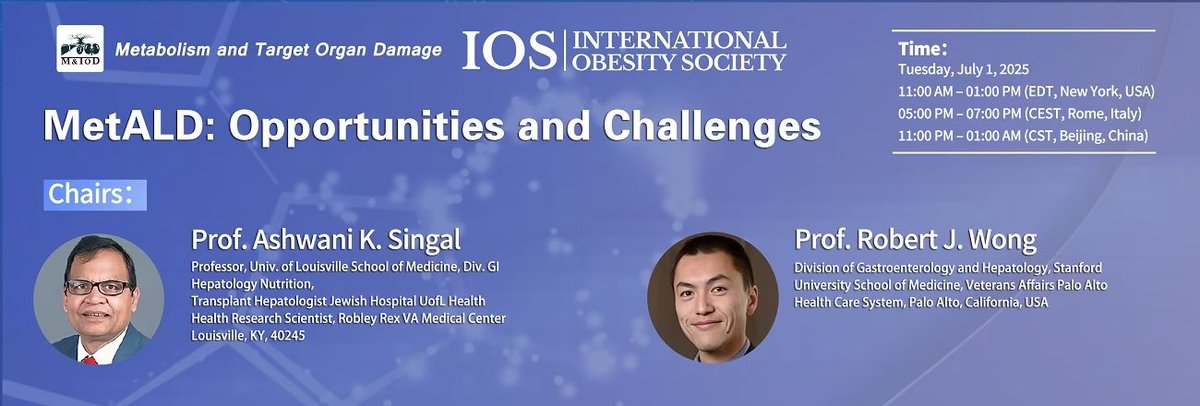 M&TOD

Metabolism and Target Organ Damage

IOS | INTERNATIONAL OBESITY SOCIETY

Time:
Tuesday, July 1, 2025
11:00 AM – 01:00 PM (EDT, New York, USA)
05:00 PM – 07:00 PM (CEST, Rome, Italy)
11:00 PM – 01:00 AM (CST, Beijing, China)

MetALD: Opportunities and Challenges

Chairs:

Prof. Ashwani K. Singal
Professor, Univ. of Louisville School of Medicine, Div. GI Hepatology Nutrition,
Transplant Hepatologist Jewish Hospital UofL Health
Health Research Scientist, Robley Rex VA Medical Center
Louisville, KY, 40245

Prof. Robert J. Wong
Division of Gastroenterology and Hepatology, Stanford University School of Medicine, Veterans Affairs Palo Alto Health Care System, Palo Alto, California, USA